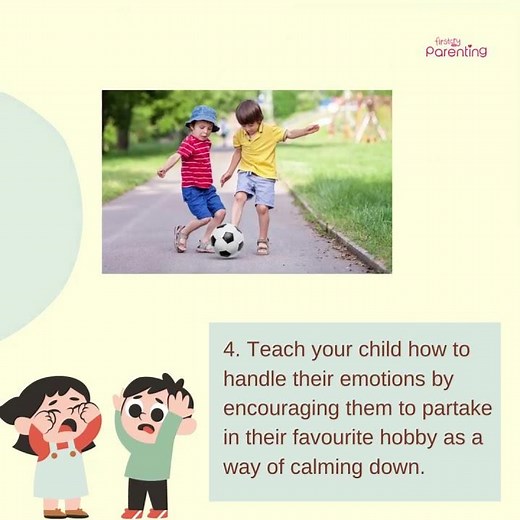 firstcry Parenting

4. Teach your child how to handle their emotions by encouraging them to partake in their favourite hobby as a way of calming down.